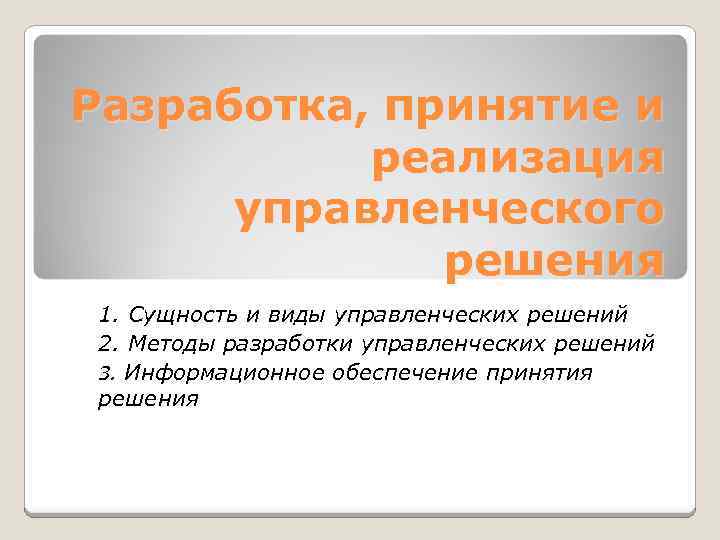 Разработка, принятие и реализация управленческого решения

1. Сущность и виды управленческих решений
2. Методы разработки управленческих решений
3. Информационное обеспечение принятия решения